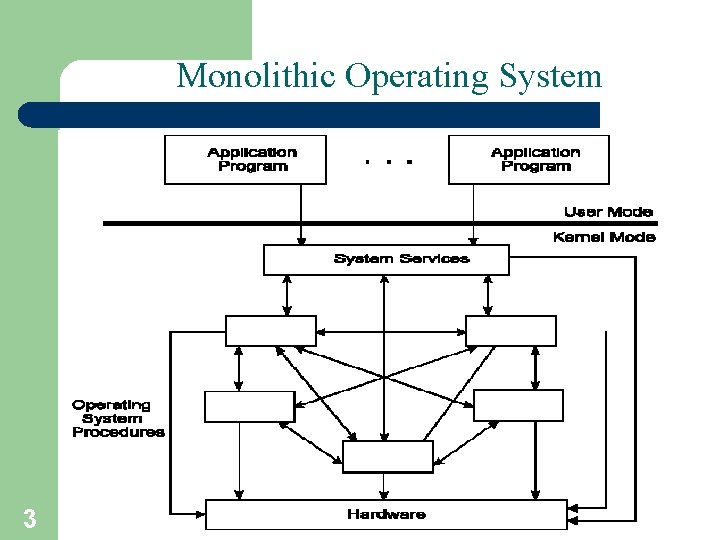 Monolithic Operating System

Application Program

. . .

Application Program

User Mode

Kernel Mode

System Services

Operating System Procedures

Hardware

3